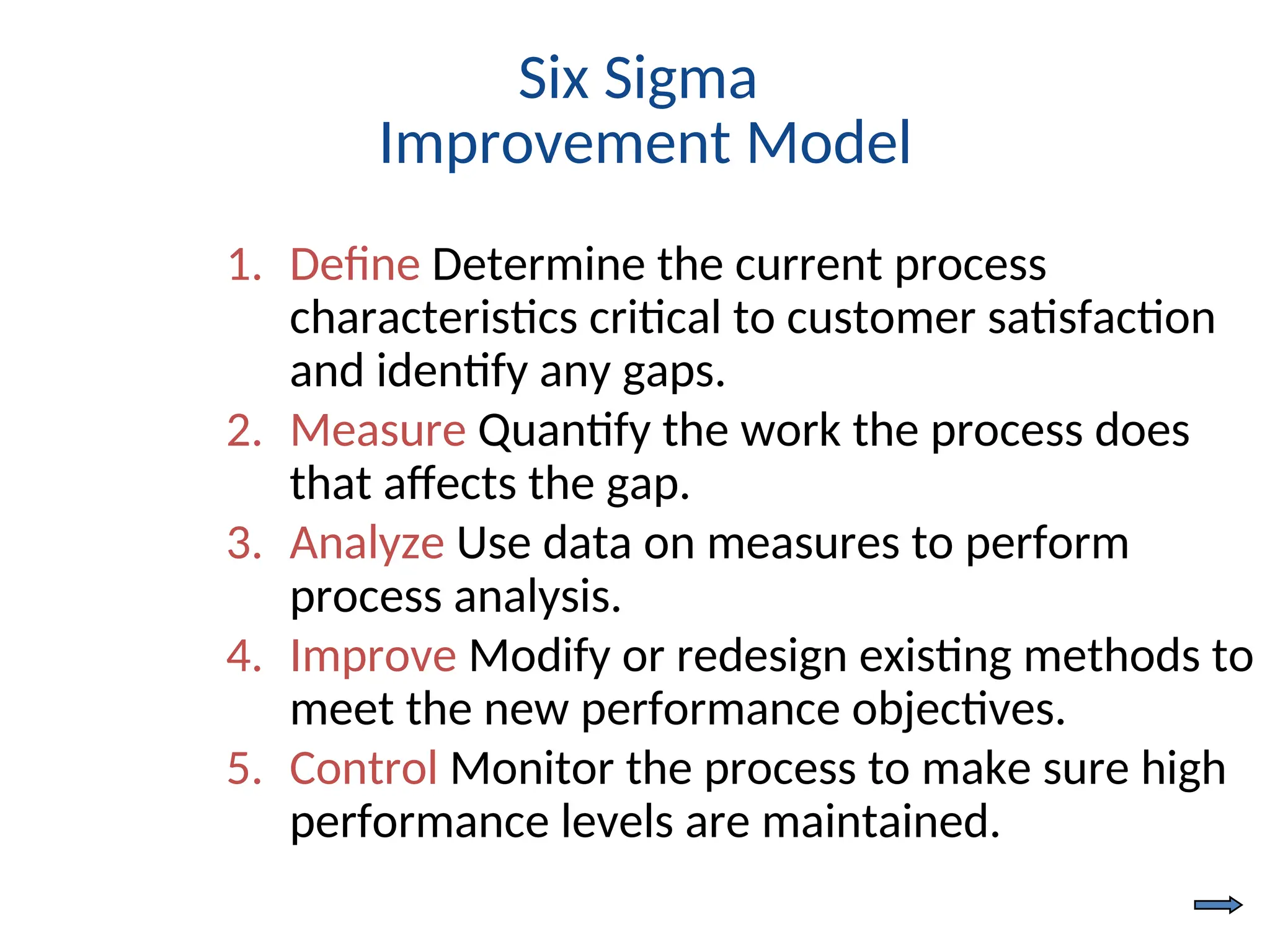 Six Sigma
Improvement Model

1. Define Determine the current process characteristics critical to customer satisfaction and identify any gaps.
2. Measure Quantify the work the process does that affects the gap.
3. Analyze Use data on measures to perform process analysis.
4. Improve Modify or redesign existing methods to meet the new performance objectives.
5. Control Monitor the process to make sure high performance levels are maintained.